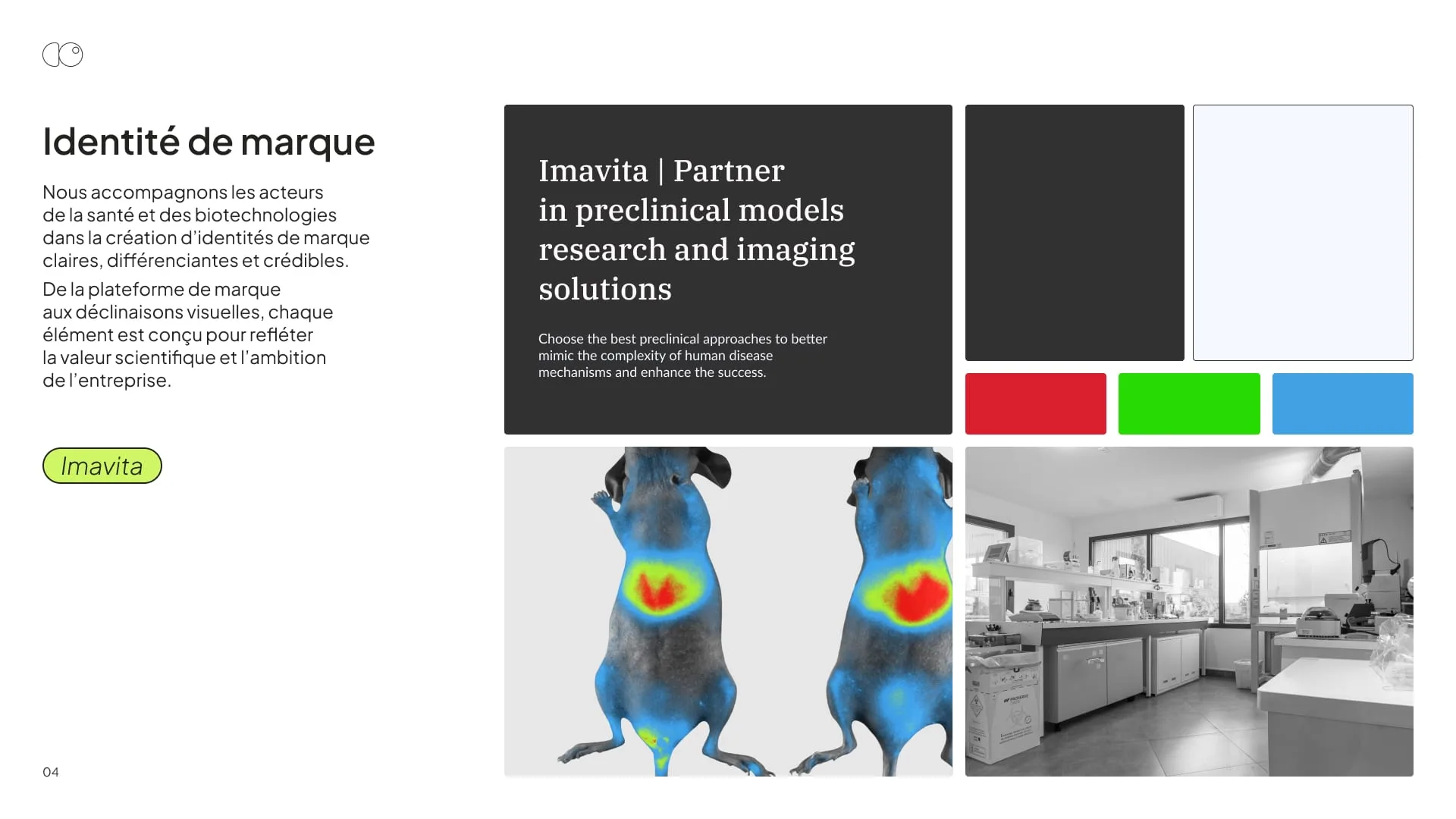 Identité de marque

Nous accompagnons les acteurs de la santé et des biotechnologies dans la création d'identités de marque claires, différenciantes et crédibles.

De la plateforme de marque aux déclinaisons visuelles, chaque élément est conçu pour refléter la valeur scientifique et l'ambition de l'entreprise.

Imavita

Imavita | Partner in preclinical models research and imaging solutions

Choose the best preclinical approaches to better mimic the complexity of human disease mechanisms and enhance the success.

04